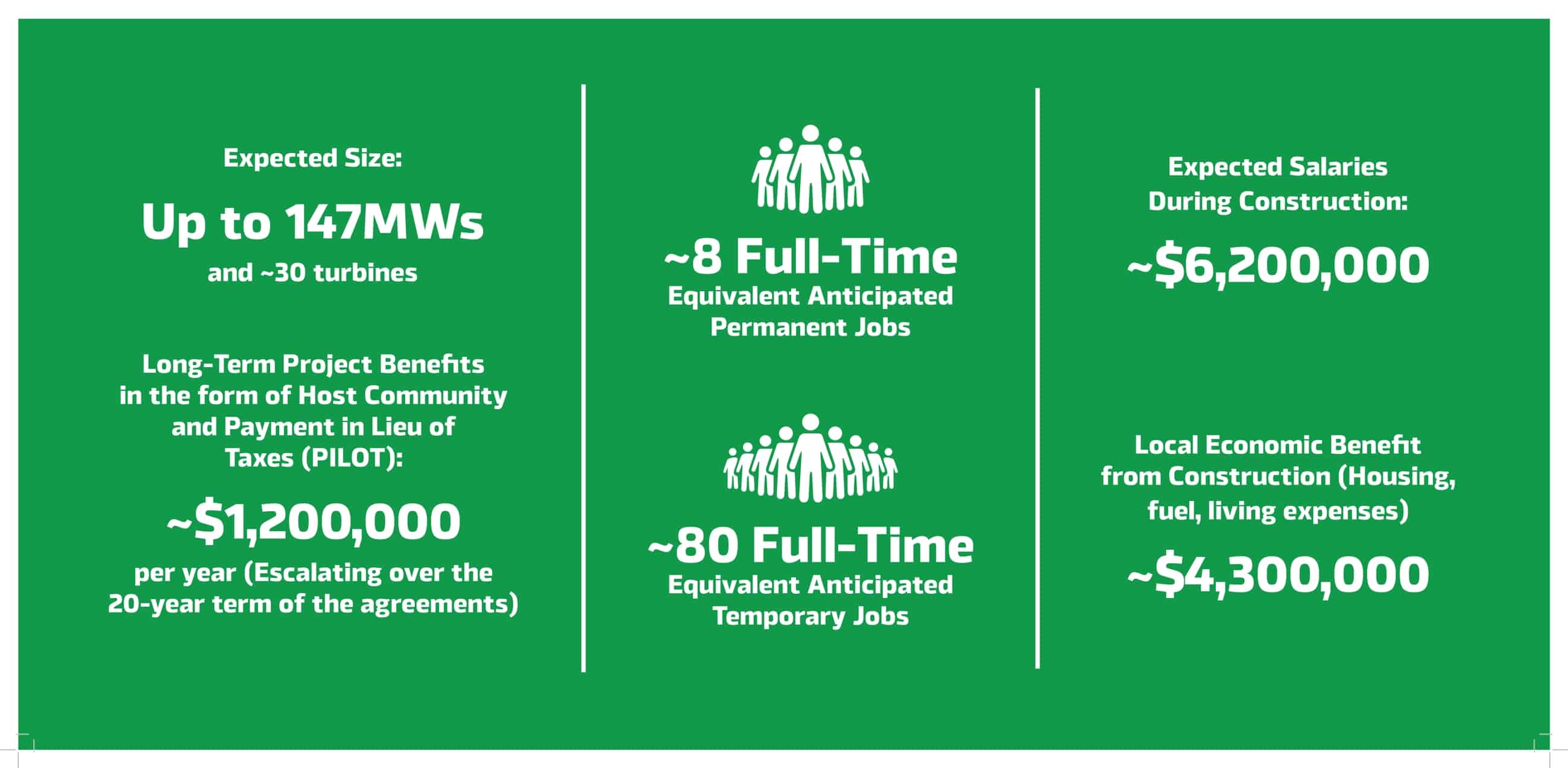 Expected Size:

Up to 147MWs

and ~30 turbines

Long-Term Project Benefits in the form of Host Community and Payment in Lieu of Taxes (PILOT):

~$1,200,000

per year (Escalating over the 20-year term of the agreements)

~8 Full-Time

Equivalent Anticipated Permanent Jobs

~80 Full-Time

Equivalent Anticipated Temporary Jobs

Expected Salaries During Construction:

~$6,200,000

Local Economic Benefit from Construction (Housing, fuel, living expenses)

~$4,300,000